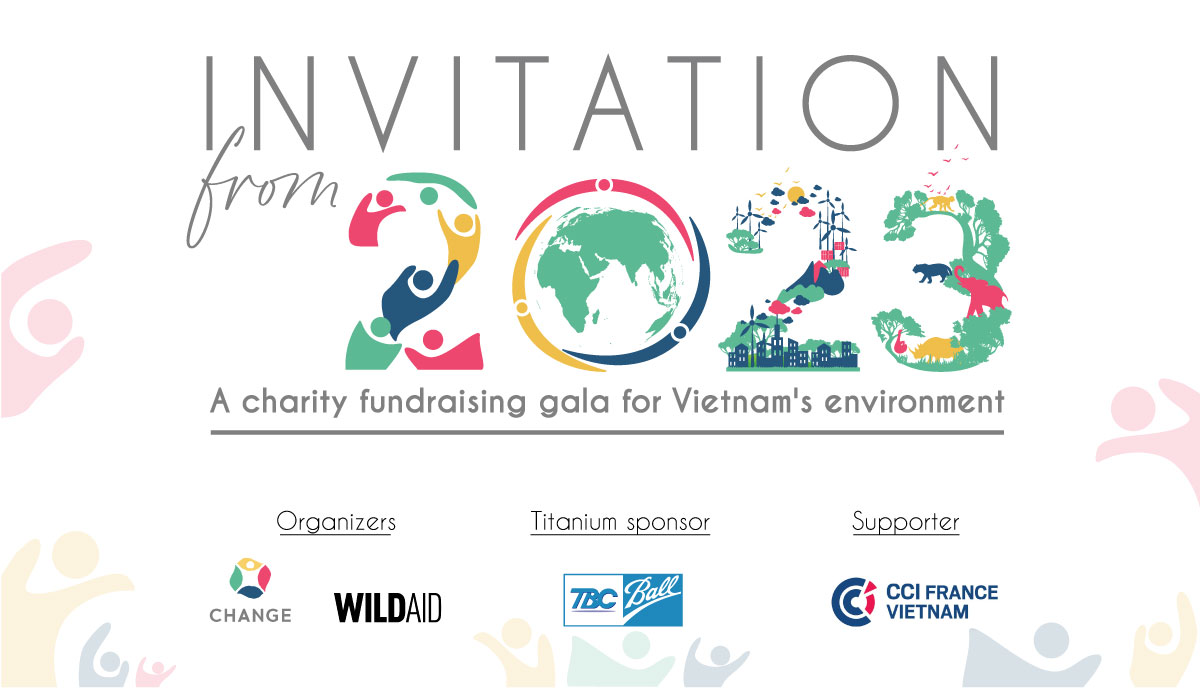 INVITATION

from 2023

A charity fundraising gala for Vietnam's environment

Organizers

CHANGE

WILDAID

Titanium sponsor

TBC Ball

Supporter

CCI FRANCE VIETNAM